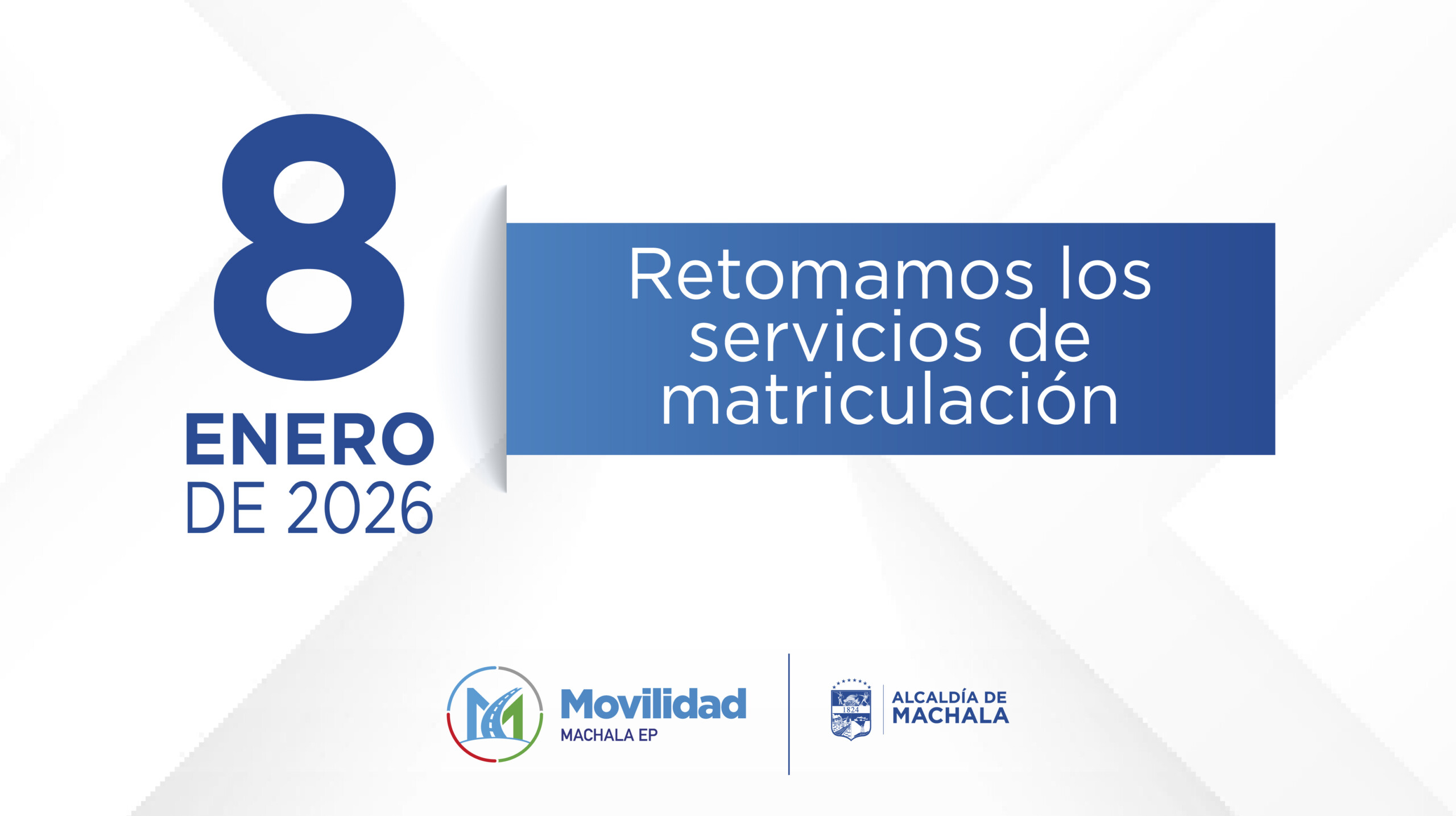 8
ENERO
DE 2026

Retomamos los servicios de matriculación

Movilidad
MACHALA EP

1824

ALCALDÍA DE
MACHALA